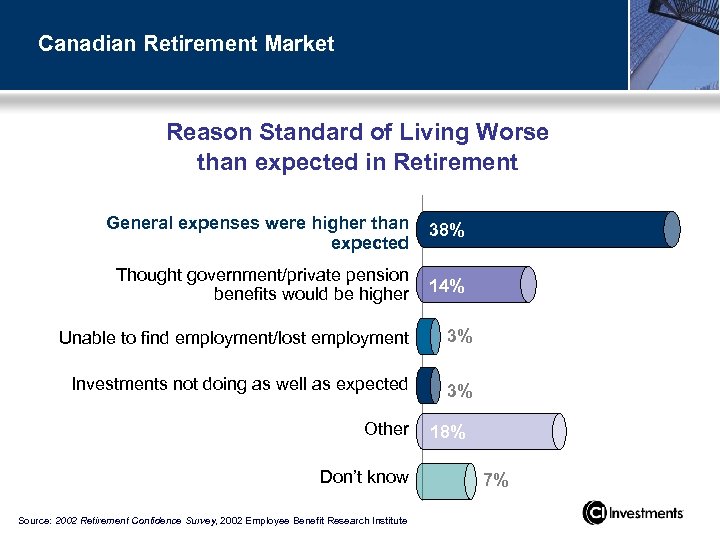 Canadian Retirement Market

Reason Standard of Living Worse than expected in Retirement

General expenses were higher than expected 38%

Thought government/private pension benefits would be higher 14%

Unable to find employment/lost employment 3%

Investments not doing as well as expected 3%

Other 18%

Don't know 7%

Source: 2002 Retirement Confidence Survey, 2002 Employee Benefit Research Institute

CI Investments